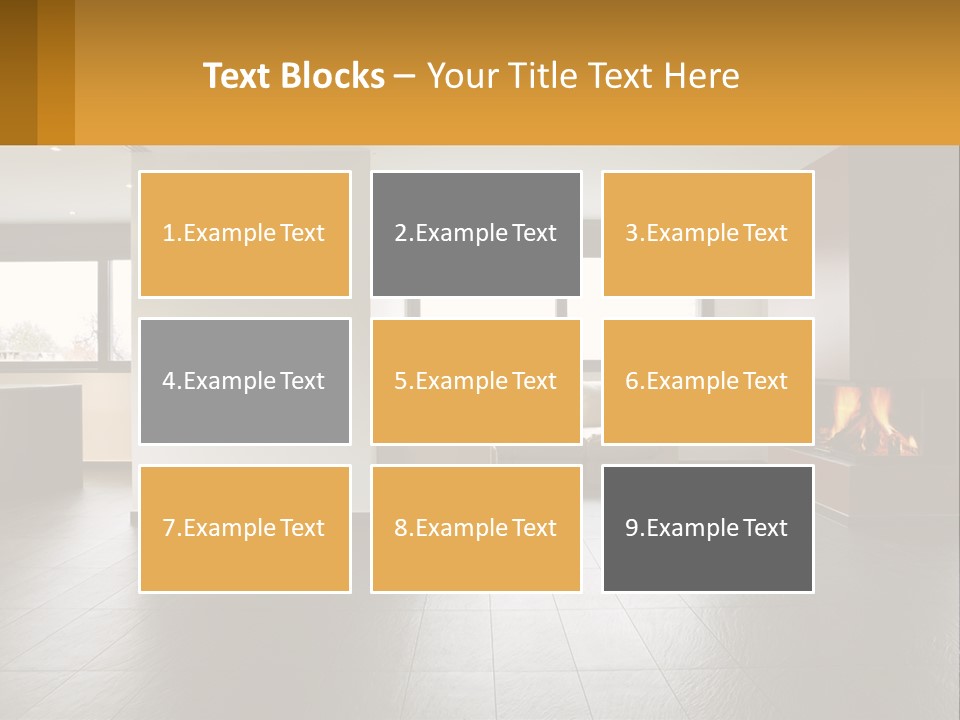 Text Blocks – Your Title Text Here

1.Example Text

2.Example Text

3.Example Text

4.Example Text

5.Example Text

6.Example Text

7.Example Text

8.Example Text

9.Example Text